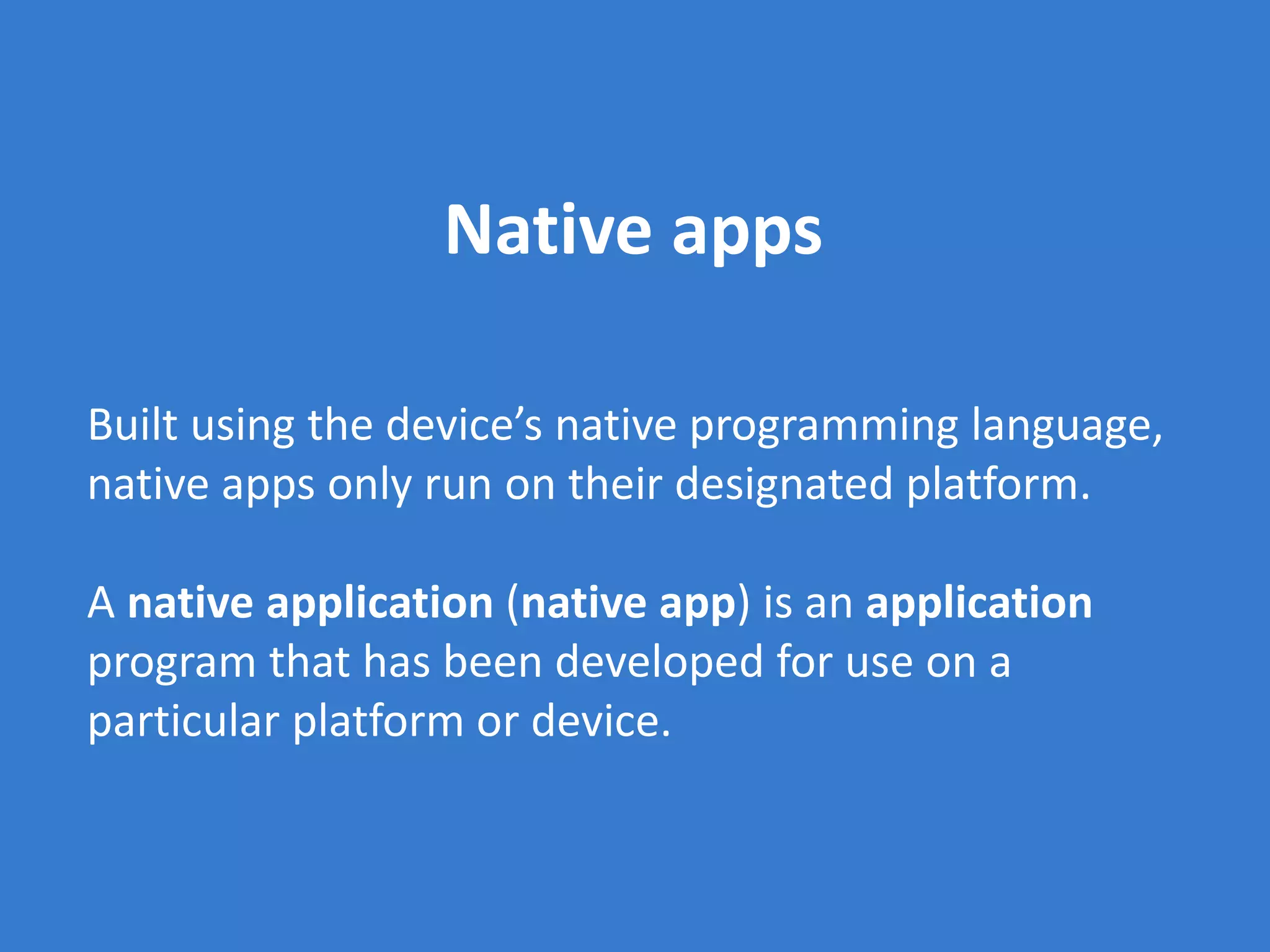 Native apps

Built using the device’s native programming language, native apps only run on their designated platform.

A native application (native app) is an application program that has been developed for use on a particular platform or device.